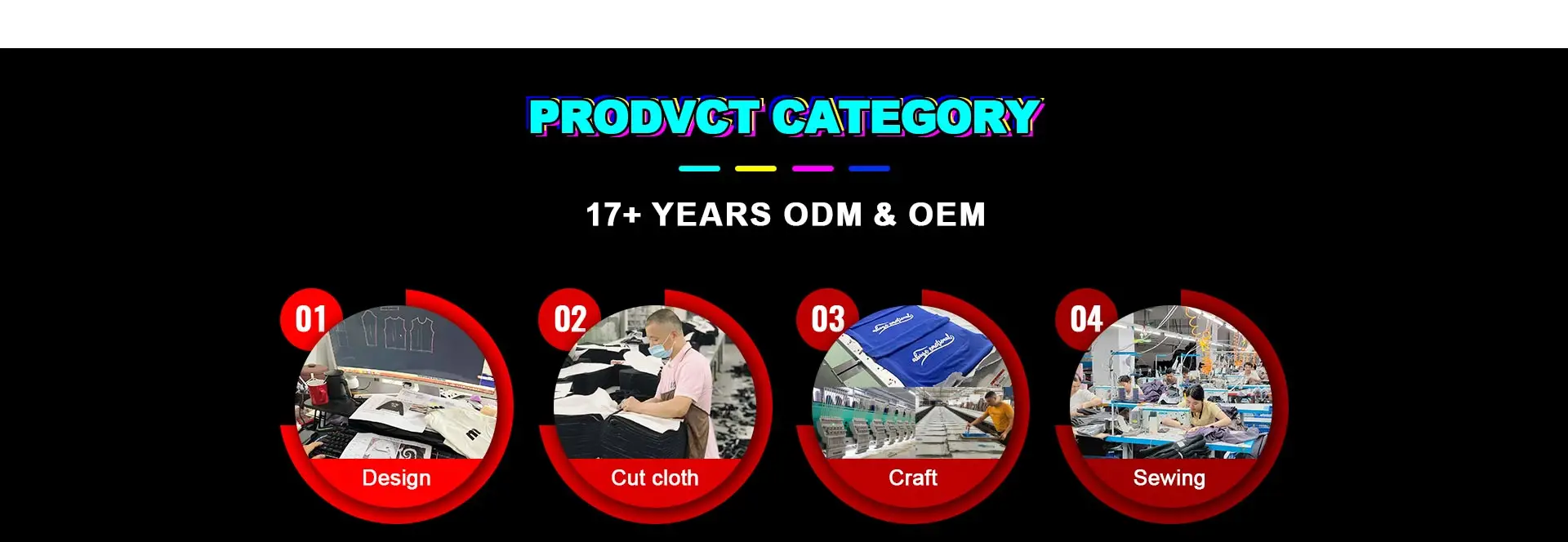 PRODVCT CATEGORY

17+ YEARS ODM & OEM

01
Design

02
Cut cloth

03
Craft

04
Sewing